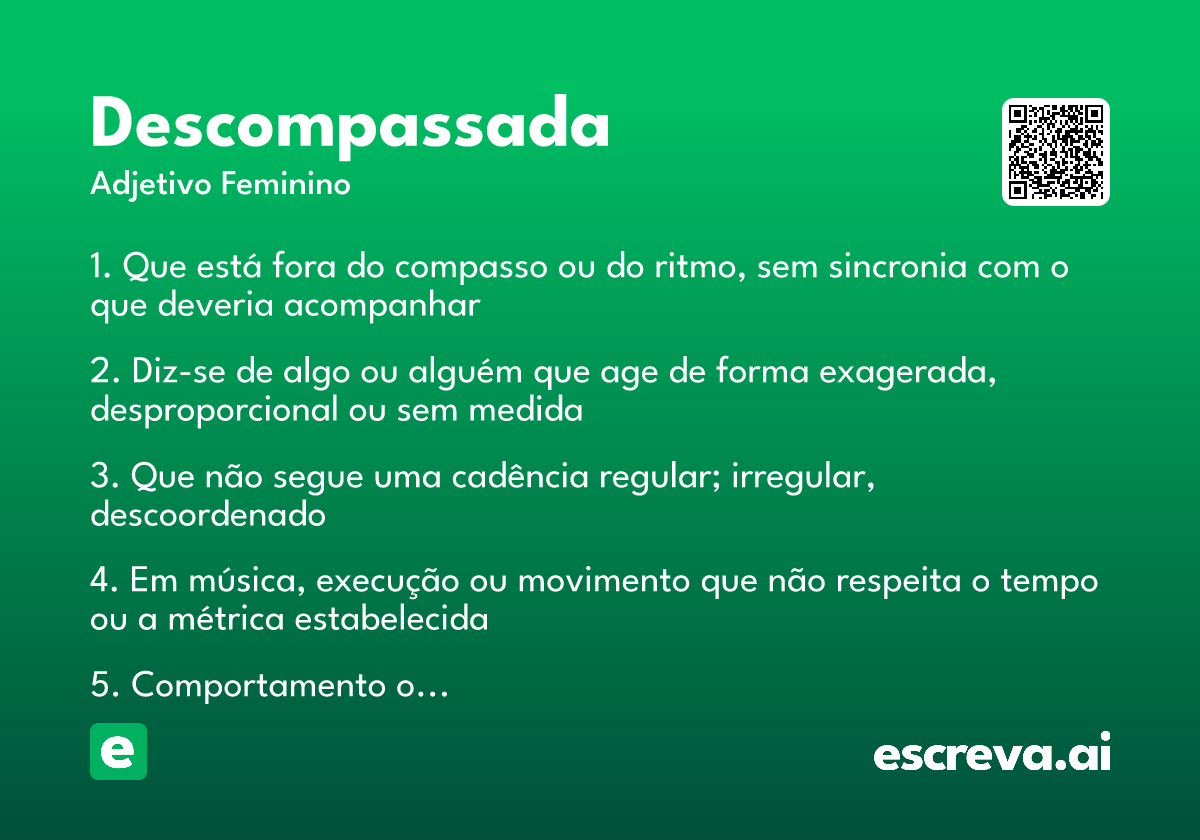 Descompassada
Adjetivo Feminino

1. Que está fora do compasso ou do ritmo, sem sincronia com o que deveria acompanhar

2. Diz-se de algo ou alguém que age de forma exagerada, desproporcional ou sem medida

3. Que não segue uma cadência regular; irregular, descoordenado

4. Em música, execução ou movimento que não respeita o tempo ou a métrica estabelecida

5. Comportamento o…

e

escreva.ai